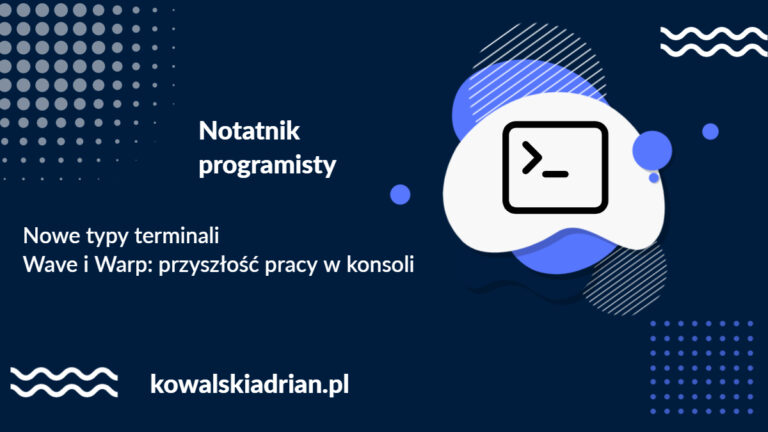 Notatnik programisty

Nowe typy terminali
Wave i Warp: przyszłość pracy w konsoli

kowalskiadrian.pl